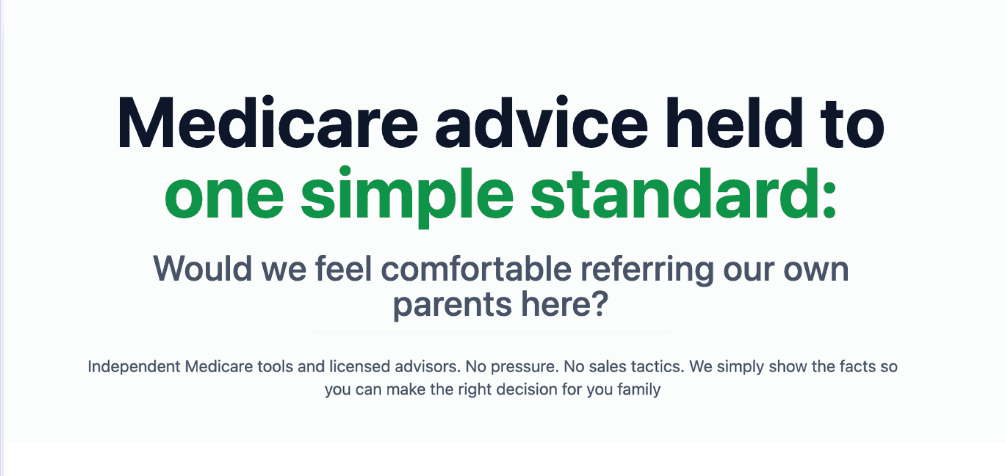 Medicare advice held to one simple standard:

Would we feel comfortable referring our own parents here?

Independent Medicare tools and licensed advisors. No pressure. No sales tactics. We simply show the facts so you can make the right decision for you family